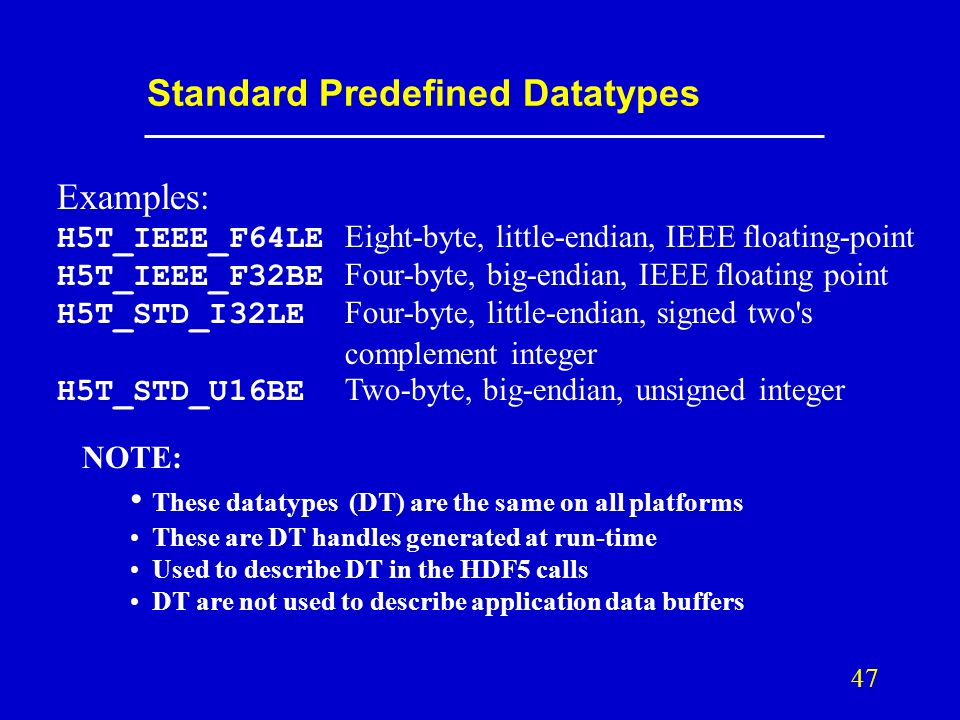 Standard Predefined Datatypes

Examples:
H5T_IEEE_F64LE Eight-byte, little-endian, IEEE floating-point
H5T_IEEE_F32BE Four-byte, big-endian, IEEE floating point
H5T_STD_I32LE Four-byte, little-endian, signed two's complement integer
H5T_STD_U16BE Two-byte, big-endian, unsigned integer

NOTE:

• These datatypes (DT) are the same on all platforms
• These are DT handles generated at run-time
• Used to describe DT in the HDF5 calls
• DT are not used to describe application data buffers

47